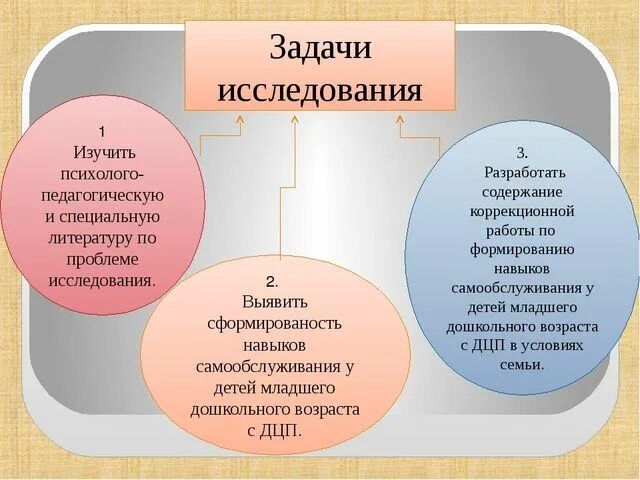 Задачи исследования

1
Изучить психолого-педагогическую и специальную литературу по проблеме исследования.

2.
Выявить сформированость навыков самообслуживания у детей младшего дошкольного возраста с ДЦП.

3.
Разработать содержание коррекционной работы по формированию навыков самообслуживания у детей младшего дошкольного возраста с ДЦП в условиях семьи.